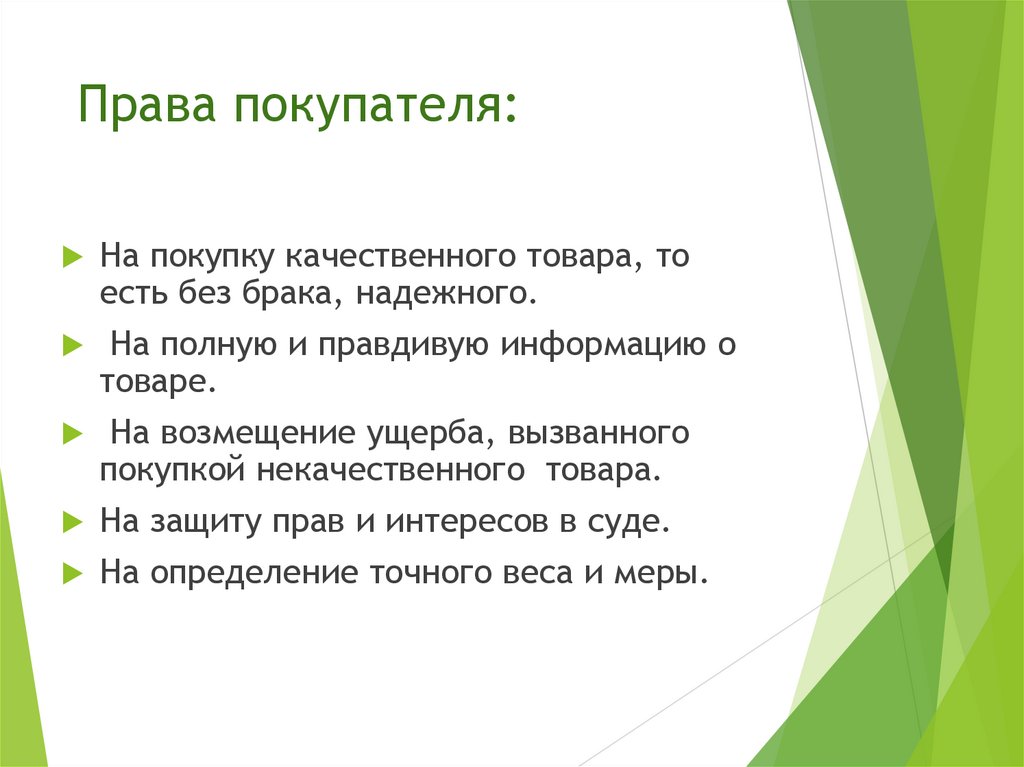 Права покупателя:

На покупку качественного товара, то есть без брака, надежного.

На полную и правдивую информацию о товаре.

На возмещение ущерба, вызванного покупкой некачественного товара.

На защиту прав и интересов в суде.

На определение точного веса и меры.